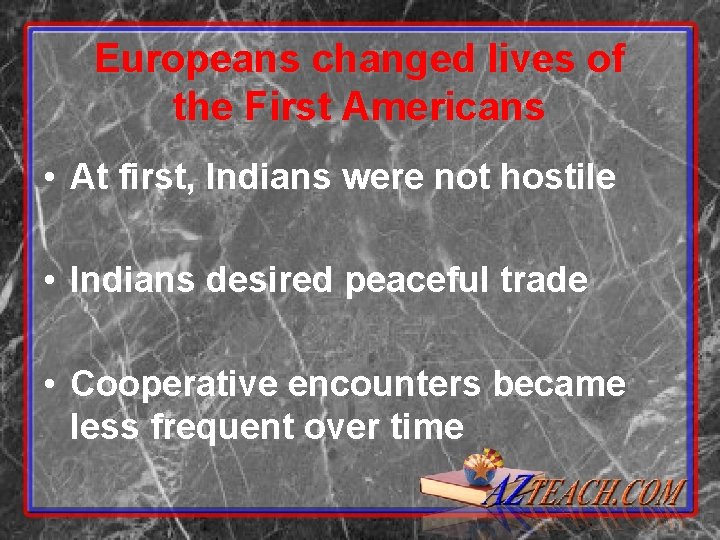 Europeans changed lives of the First Americans

• At first, Indians were not hostile

• Indians desired peaceful trade

• Cooperative encounters became less frequent over time

AZTEACH.COM